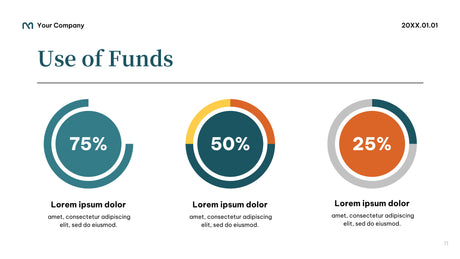 Your Company

20XX.01.01

Use of Funds

75%

Lorem ipsum dolor

amet, consectetur adipiscing elit, sed do eiusmod.

50%

Lorem ipsum dolor

amet, consectetur adipiscing elit, sed do eiusmod.

25%

Lorem ipsum dolor

amet, consectetur adipiscing elit, sed do eiusmod.

11